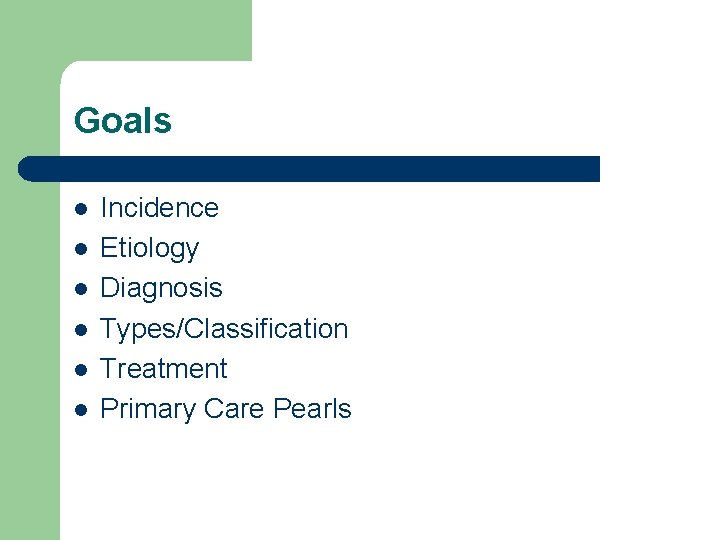 Goals

- Incidence
- Etiology
- Diagnosis
- Types/Classification
- Treatment
- Primary Care Pearls